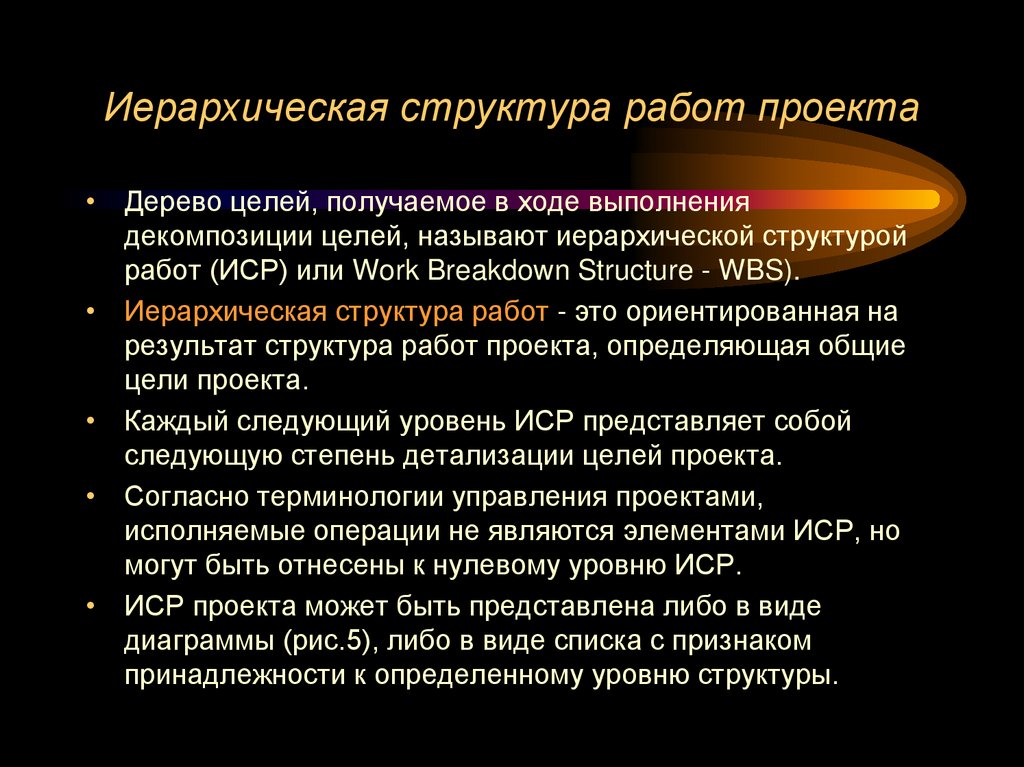 Иерархическая структура работ проекта

• Дерево целей, получаемое в ходе выполнения декомпозиции целей, называют иерархической структурой работ (ИСР) или Work Breakdown Structure - WBS).

• Иерархическая структура работ - это ориентированная на результат структура работ проекта, определяющая общие цели проекта.

• Каждый следующий уровень ИСР представляет собой следующую степень детализации целей проекта.

• Согласно терминологии управления проектами, исполняемые операции не являются элементами ИСР, но могут быть отнесены к нулевому уровню ИСР.

• ИСР проекта может быть представлена либо в виде диаграммы (рис.5), либо в виде списка с признаком принадлежности к определенному уровню структуры.